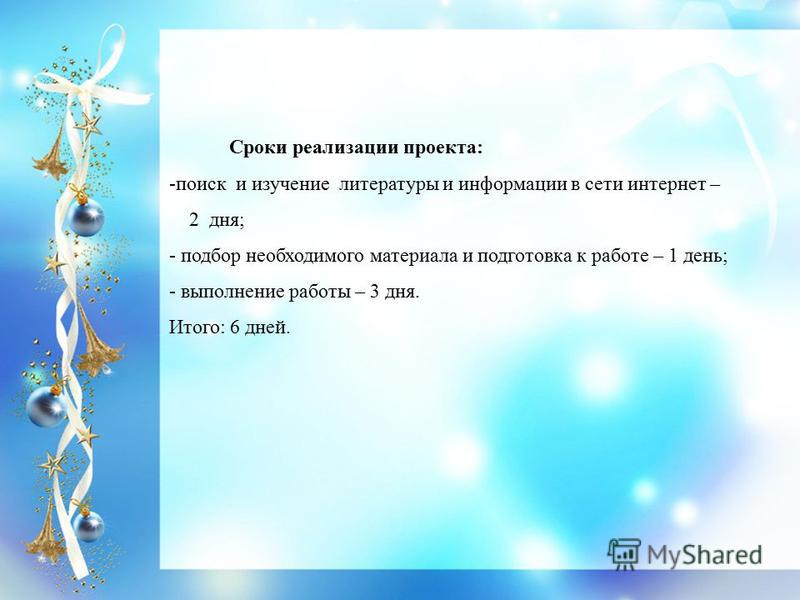 Сроки реализации проекта:

-поиск и изучение литературы и информации в сети интернет – 2 дня;

- подбор необходимого материала и подготовка к работе – 1 день;

- выполнение работы – 3 дня.

Итого: 6 дней.

MyShared